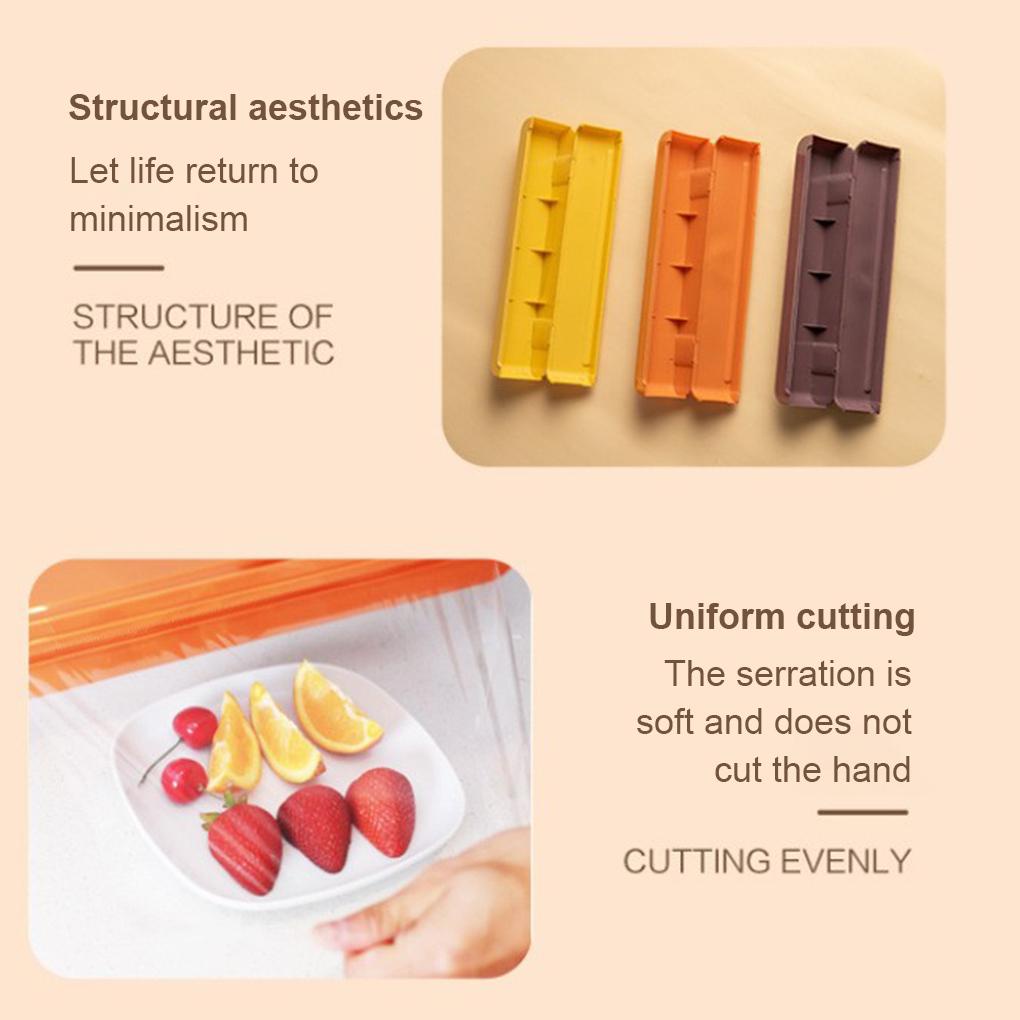 Structural aesthetics

Let life return to minimalism

STRUCTURE OF THE AESTHETIC

Uniform cutting

The serration is soft and does not cut the hand

CUTTING EVENLY